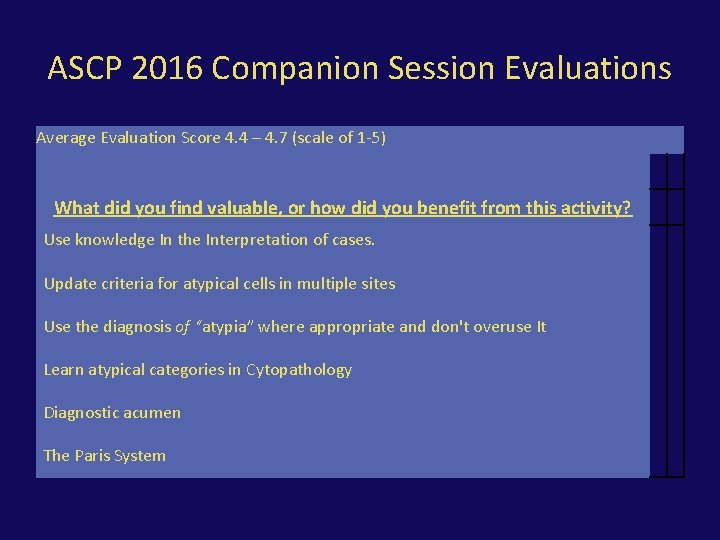 ASCP 2016 Companion Session Evaluations

Average Evaluation Score 4.4 – 4.7 (scale of 1-5)

What did you find valuable, or how did you benefit from this activity?

Use knowledge In the Interpretation of cases.

Update criteria for atypical cells in multiple sites

Use the diagnosis of "atypia" where appropriate and don't overuse It

Learn atypical categories in Cytopathology

Diagnostic acumen

The Paris System